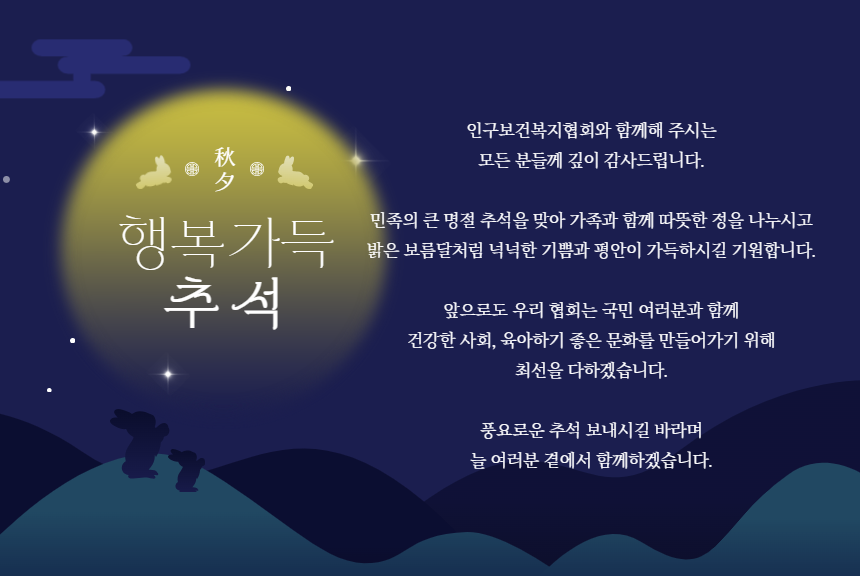 秋夕

행복가득
추석

인구보건복지협회와 함께해 주시는
모든 분들께 깊이 감사드립니다.

민족의 큰 명절 추석을 맞아 가족과 함께 따뜻한 정을 나누시고
밝은 보름달처럼 넉넉한 기쁨과 평안이 가득하시길 기원합니다.

앞으로도 우리 협회는 국민 여러분과 함께
건강한 사회, 육아하기 좋은 문화를 만들어가기 위해
최선을 다하겠습니다.

풍요로운 추석 보내시길 바라며
늘 여러분 곁에서 함께하겠습니다.